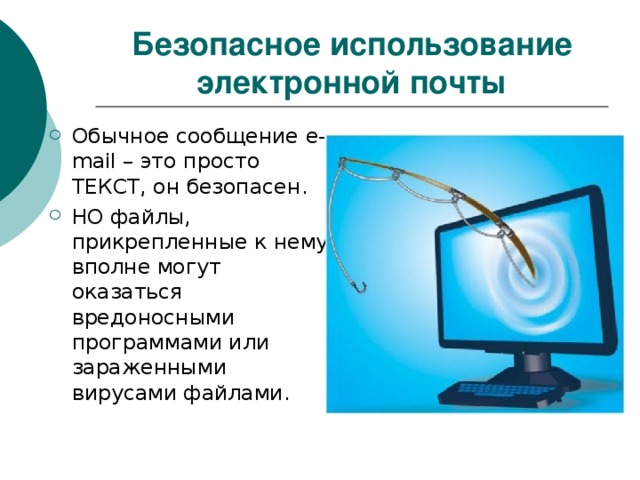 Безопасное использование электронной почты

Обычное сообщение e-mail – это просто ТЕКСТ, он безопасен.

НО файлы, прикрепленные к нему, вполне могут оказаться вредоносными программами или зараженными вирусами файлами.